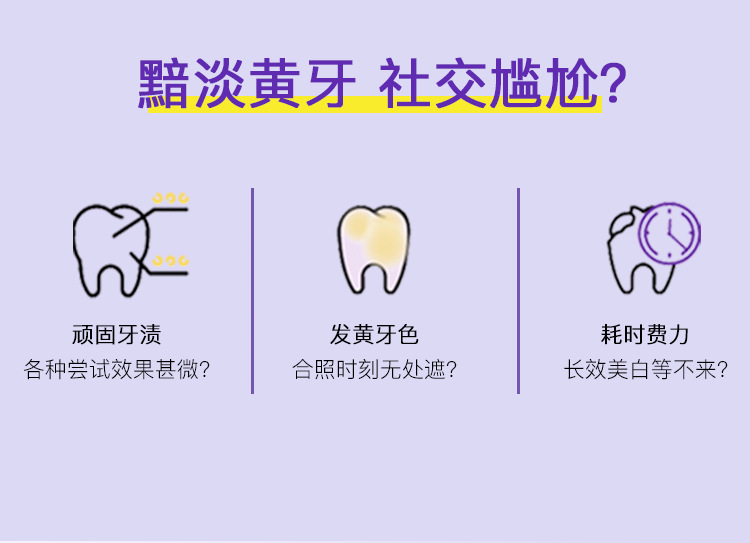 黯淡黄牙 社交尴尬?

顽固牙渍
各种尝试效果甚微?

发黄牙色
合照时刻无处遮?

耗时费力
长效美白等不来?